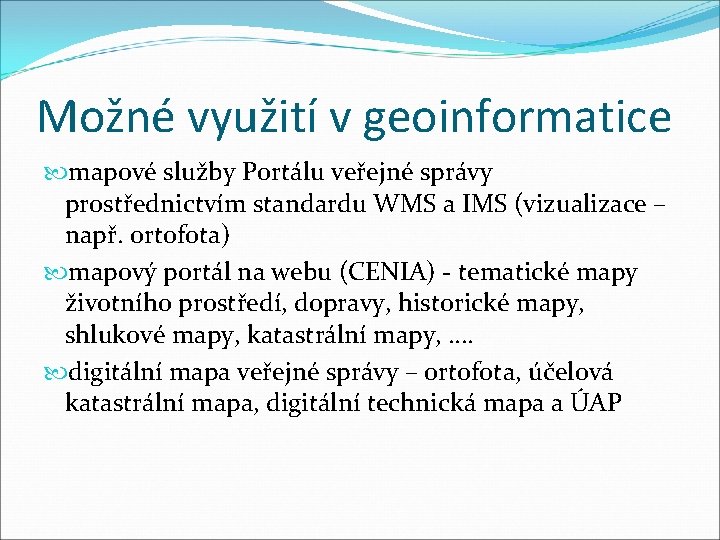 Možné využití v geoinformatice

mapové služby Portálu veřejné správy prostřednictvím standardu WMS a IMS (vizualizace – např. ortofota)

mapový portál na webu (CENIA) - tematické mapy životního prostředí, dopravy, historické mapy, shlukové mapy, katastrální mapy, ….

digitální mapa veřejné správy – ortofota, účelová katastrální mapa, digitální technická mapa a ÚAP